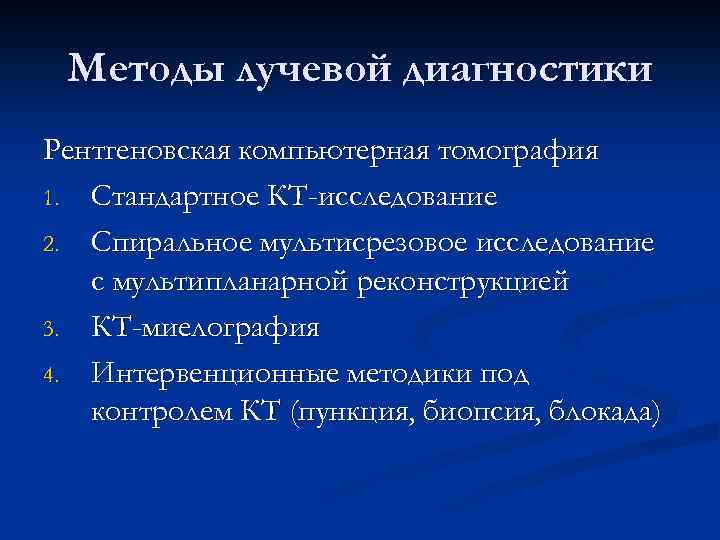 Методы лучевой диагностики

Рентгеновская компьютерная томография

1. Стандартное КТ-исследование
2. Спиральное мультисрезовое исследование с мультипланарной реконструкцией
3. КТ-миелография
4. Интервенционные методики под контролем КТ (пункция, биопсия, блокада)